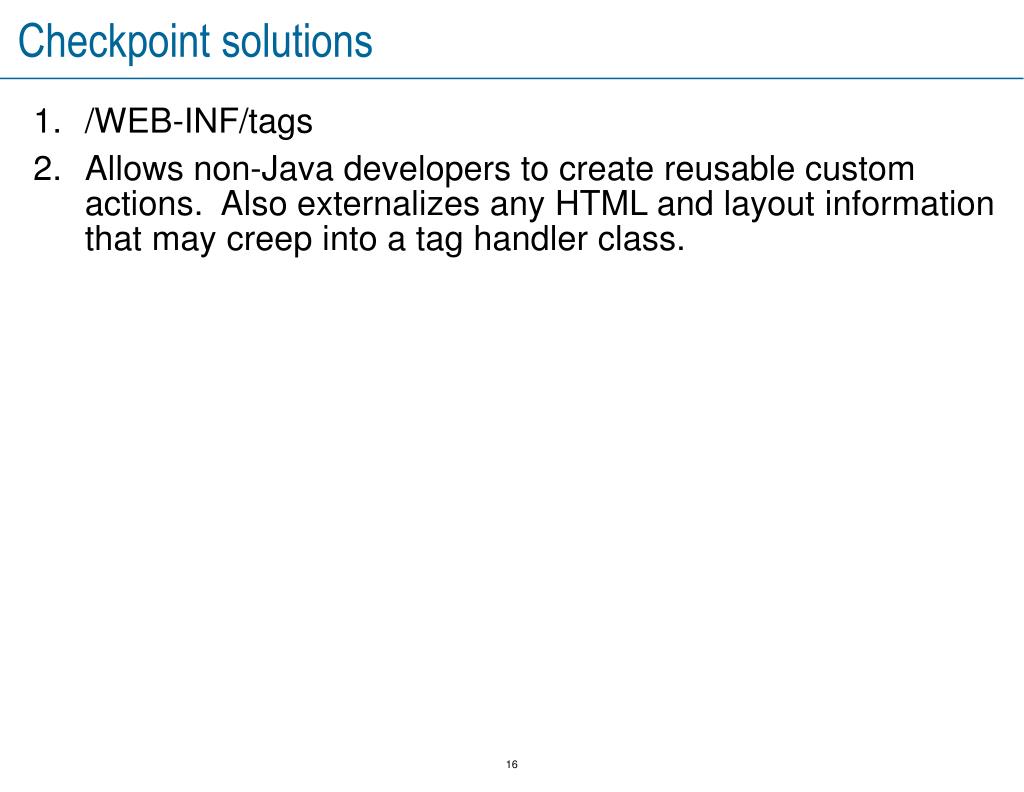 Checkpoint solutions

1. /WEB-INF/tags
2. Allows non-Java developers to create reusable custom actions. Also externalizes any HTML and layout information that may creep into a tag handler class.

16